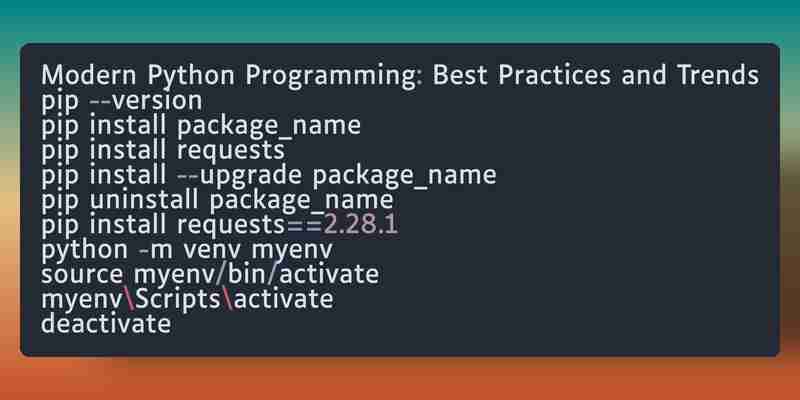 Modern Python Programming: Best Practices and Trends
pip --version
pip install package_name
pip install requests
pip install --upgrade package_name
pip uninstall package_name
pip install requests==2.28.1
python -m venv myenv
source myenv/bin/activate
myenv\Scripts\activate
deactivate